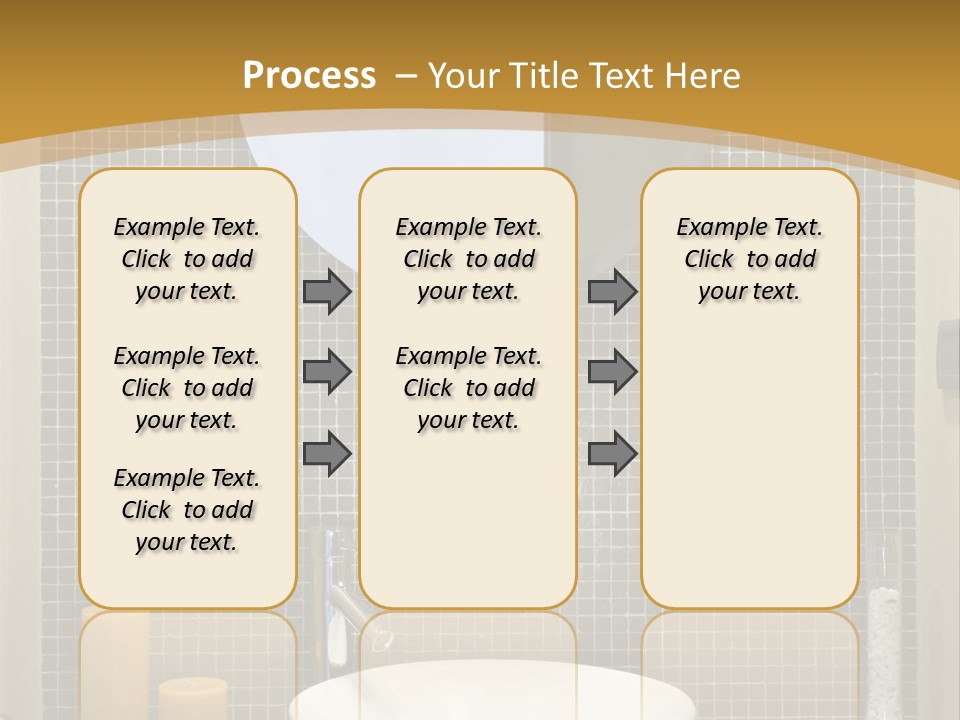 Process – Your Title Text Here

Example Text. Click to add your text.

Example Text. Click to add your text.

Example Text. Click to add your text.

Example Text. Click to add your text.

Example Text. Click to add your text.

Example Text. Click to add your text.